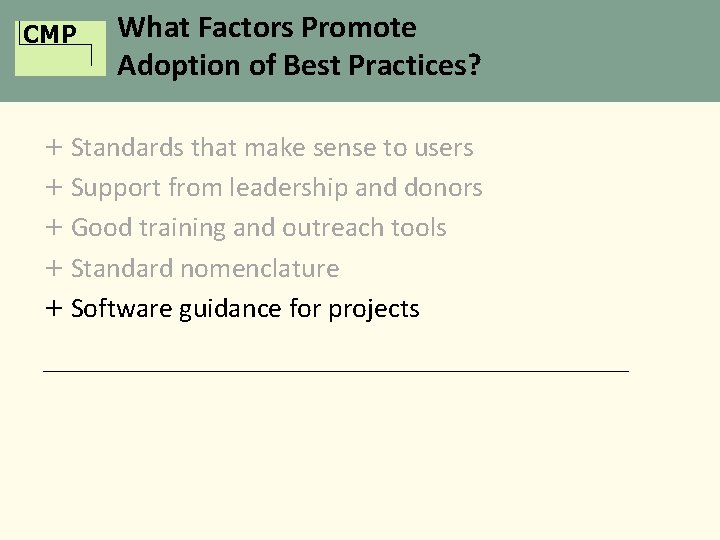 CMP

What Factors Promote Adoption of Best Practices?

+ Standards that make sense to users
+ Support from leadership and donors
+ Good training and outreach tools
+ Standard nomenclature
+ Software guidance for projects